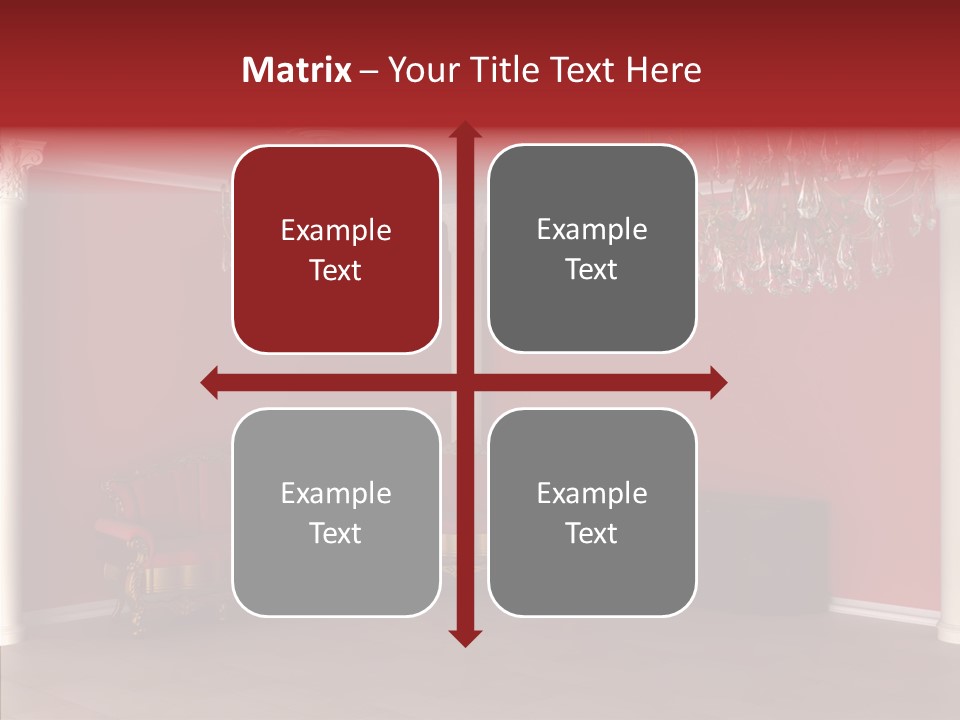 Matrix – Your Title Text Here

Example Text

Example Text

Example Text

Example Text